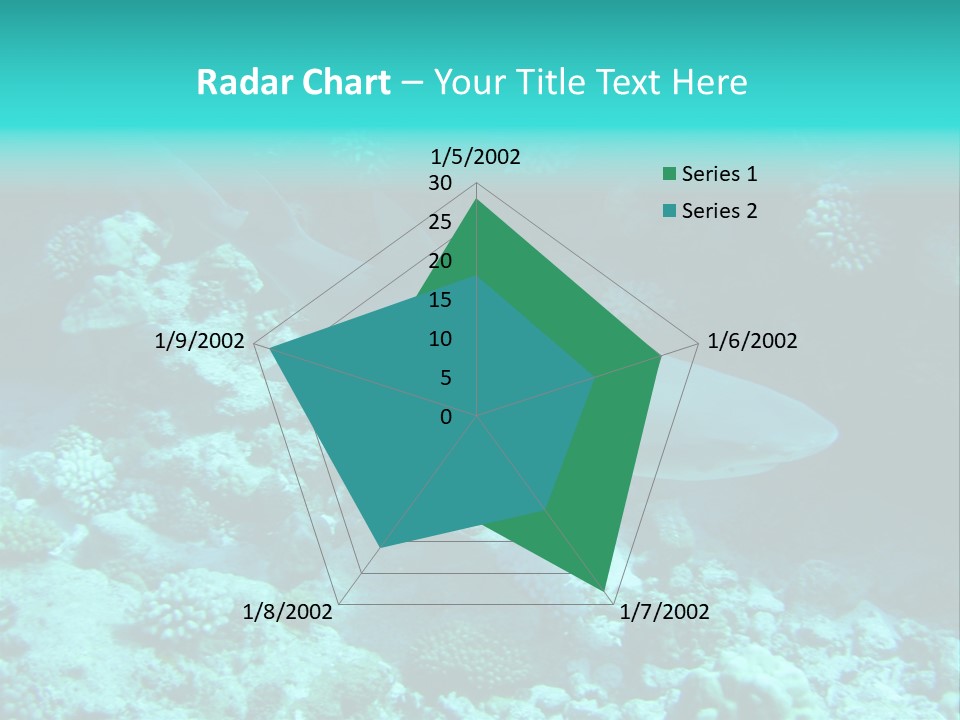 Radar Chart – Your Title Text Here

1/5/2002
30
25
20
15
10
5
0
1/6/2002
1/7/2002
1/8/2002
1/9/2002

Series 1
Series 2